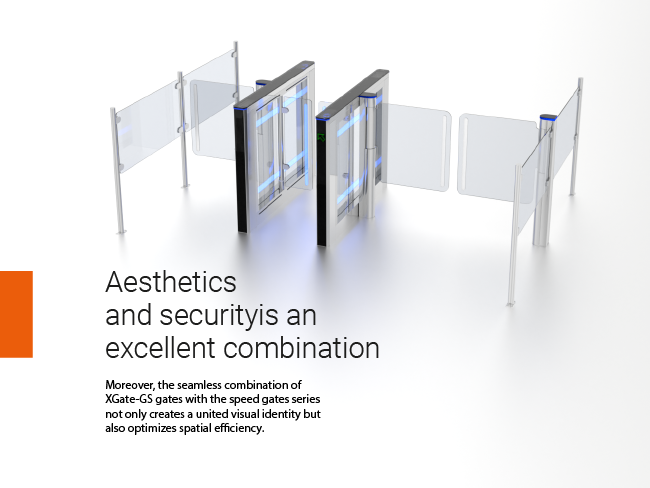 Aesthetics and securityis an excellent combination

Moreover, the seamless combination of XGate-GS gates with the speed gates series not only creates a united visual identity but also optimizes spatial efficiency.